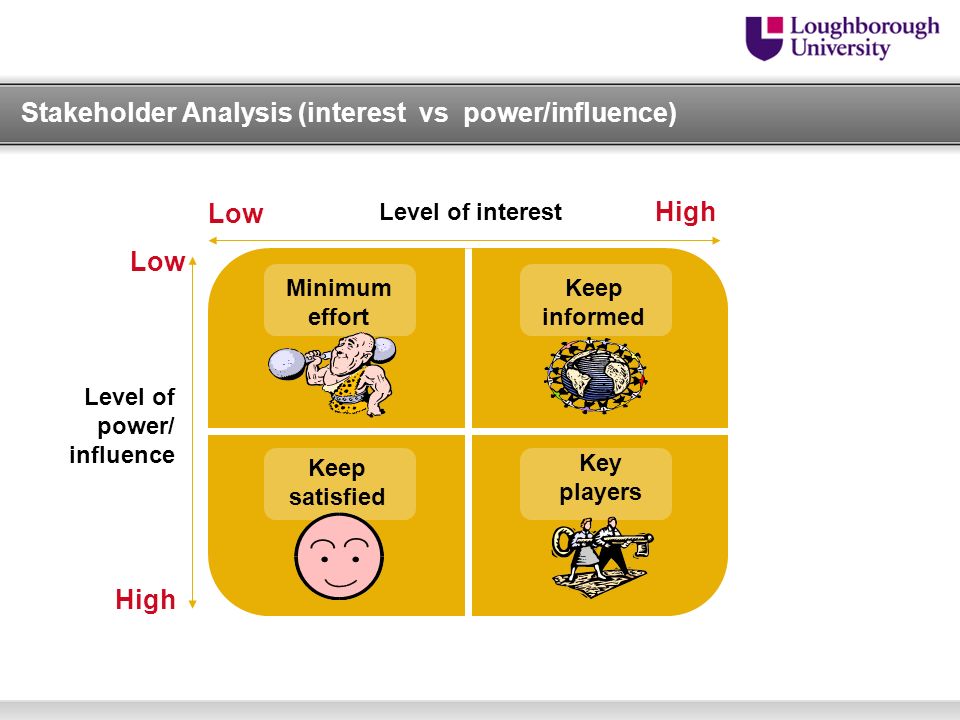 Loughborough University

Stakeholder Analysis (interest vs power/influence)

Low

Level of interest

High

Low

Level of power/ influence

High

Minimum effort

Keep informed

Keep satisfied

Key players